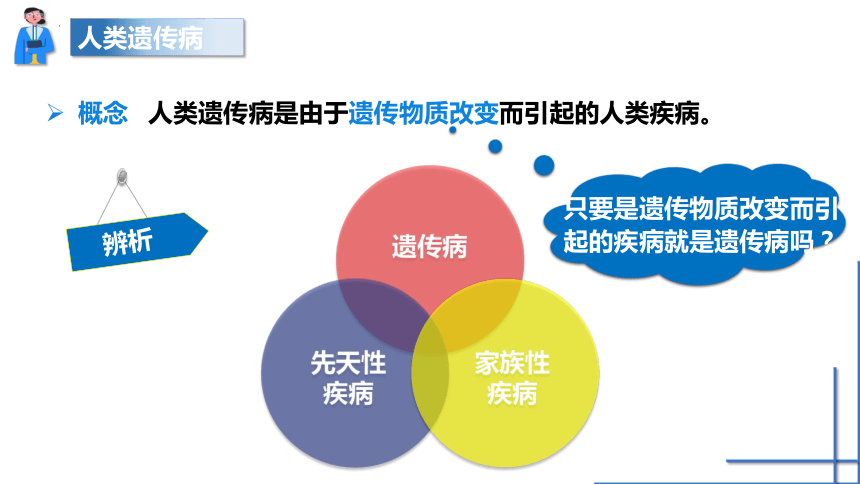 人类遗传病

➢ 概念　人类遗传病是由于遗传物质改变而引起的人类疾病。

辨析

只要是遗传物质改变而引起的疾病就是遗传病吗？

遗传病

先天性疾病

家族性疾病